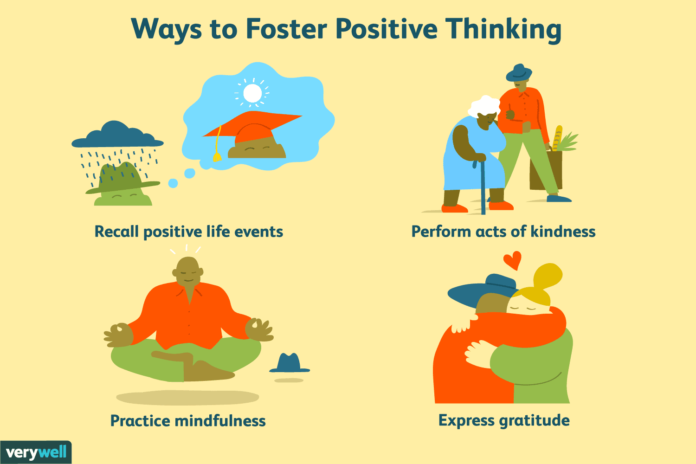 Ways to Foster Positive Thinking

Recall positive life events

Perform acts of kindness

Practice mindfulness

Express gratitude

verywell